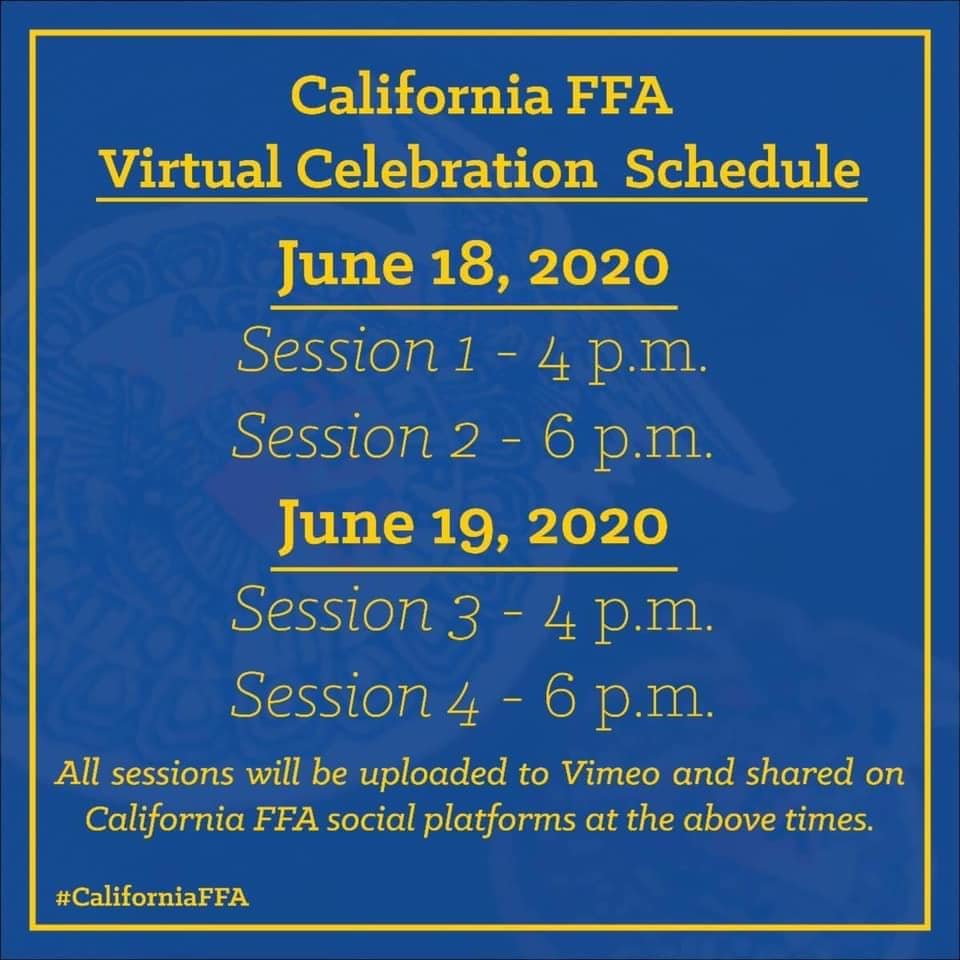 California FFA
Virtual Celebration Schedule

June 18, 2020

Session 1 - 4 p.m.

Session 2 - 6 p.m.

June 19, 2020

Session 3 - 4 p.m.

Session 4 - 6 p.m.

All sessions will be uploaded to Vimeo and shared on California FFA social platforms at the above times.

#CaliforniaFFA